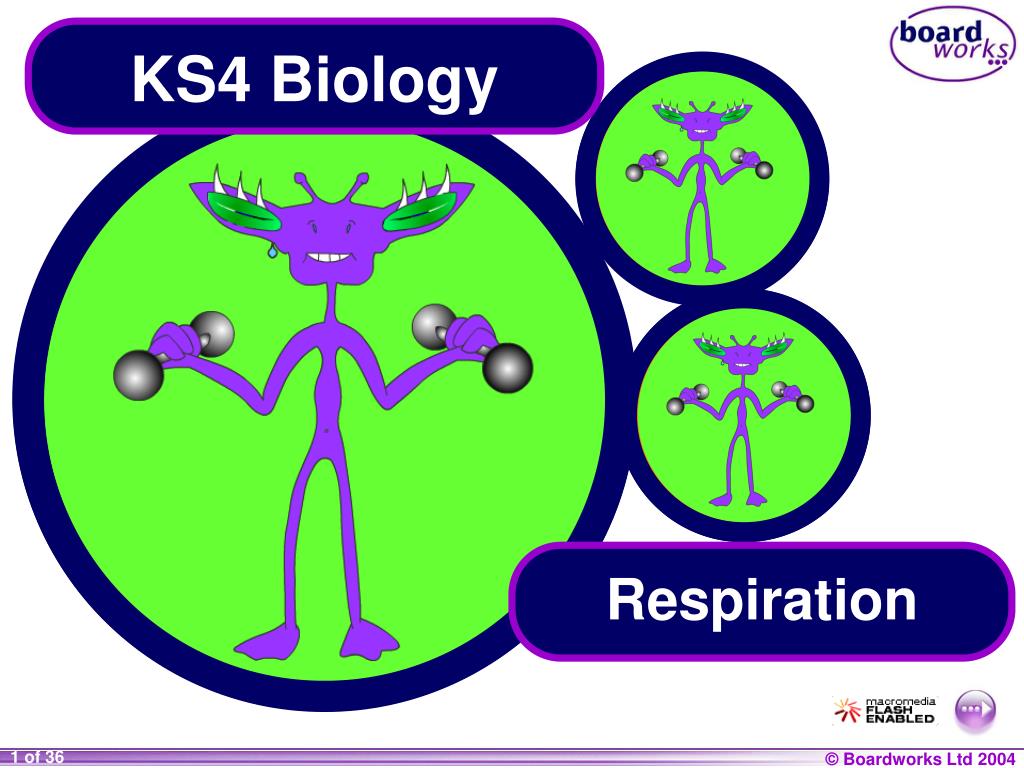 KS4 Biology

board works

Respiration

macromedia FLASH ENABLED

1 of 36

© Boardworks Ltd 2004